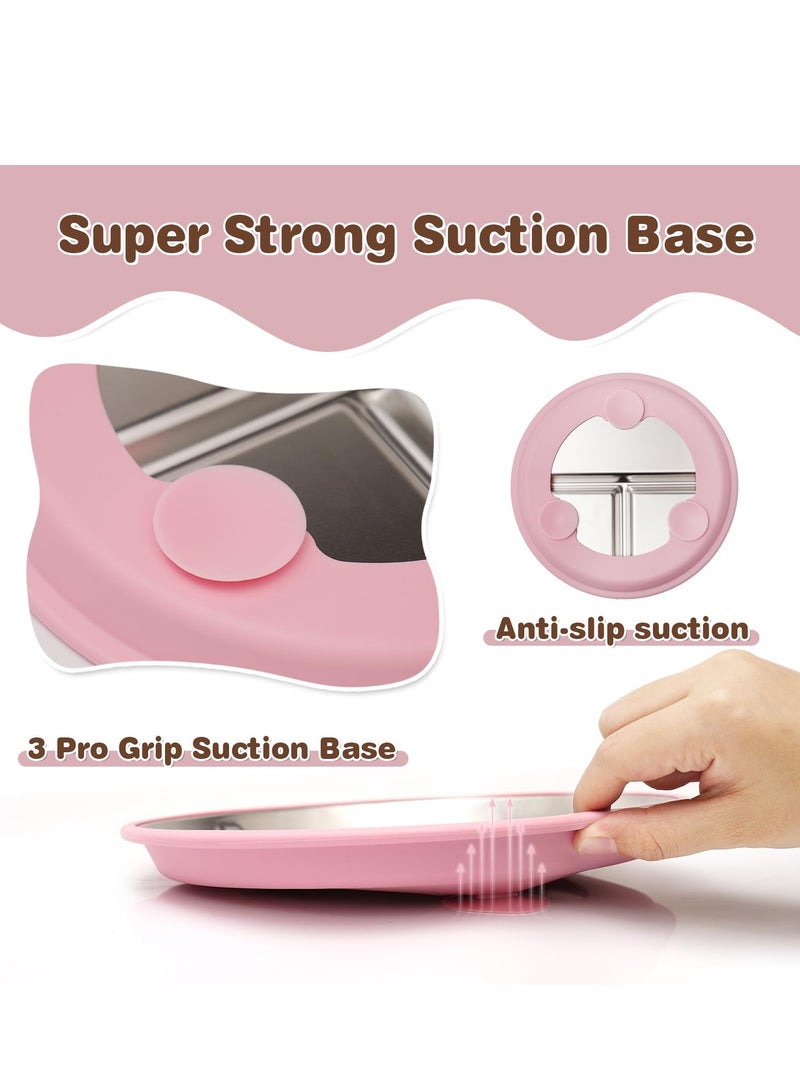 Super Strong Suction Base

Anti-slip suction

3 Pro Grip Suction Base